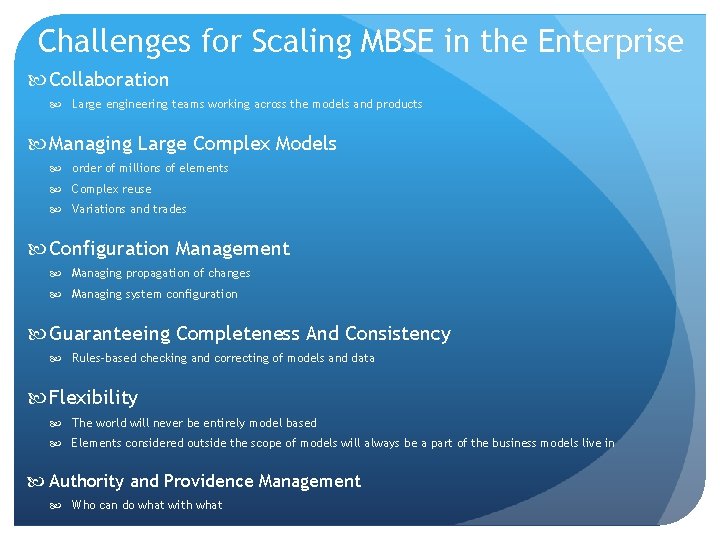 Challenges for Scaling MBSE in the Enterprise

Collaboration

Large engineering teams working across the models and products

Managing Large Complex Models

order of millions of elements

Complex reuse

Variations and trades

Configuration Management

Managing propagation of changes

Managing system configuration

Guaranteeing Completeness And Consistency

Rules-based checking and correcting of models and data

Flexibility

The world will never be entirely model based

Elements considered outside the scope of models will always be a part of the business models live in

Authority and Providence Management

Who can do what with what